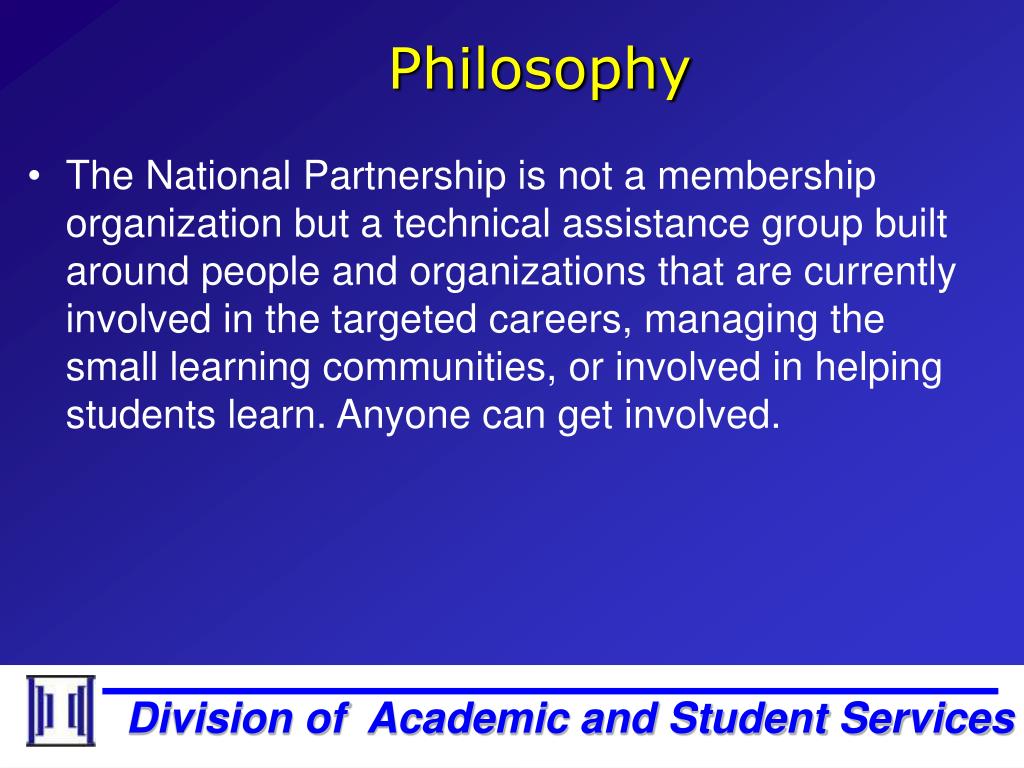 Philosophy

• The National Partnership is not a membership organization but a technical assistance group built around people and organizations that are currently involved in the targeted careers, managing the small learning communities, or involved in helping students learn. Anyone can get involved.

Division of Academic and Student Services